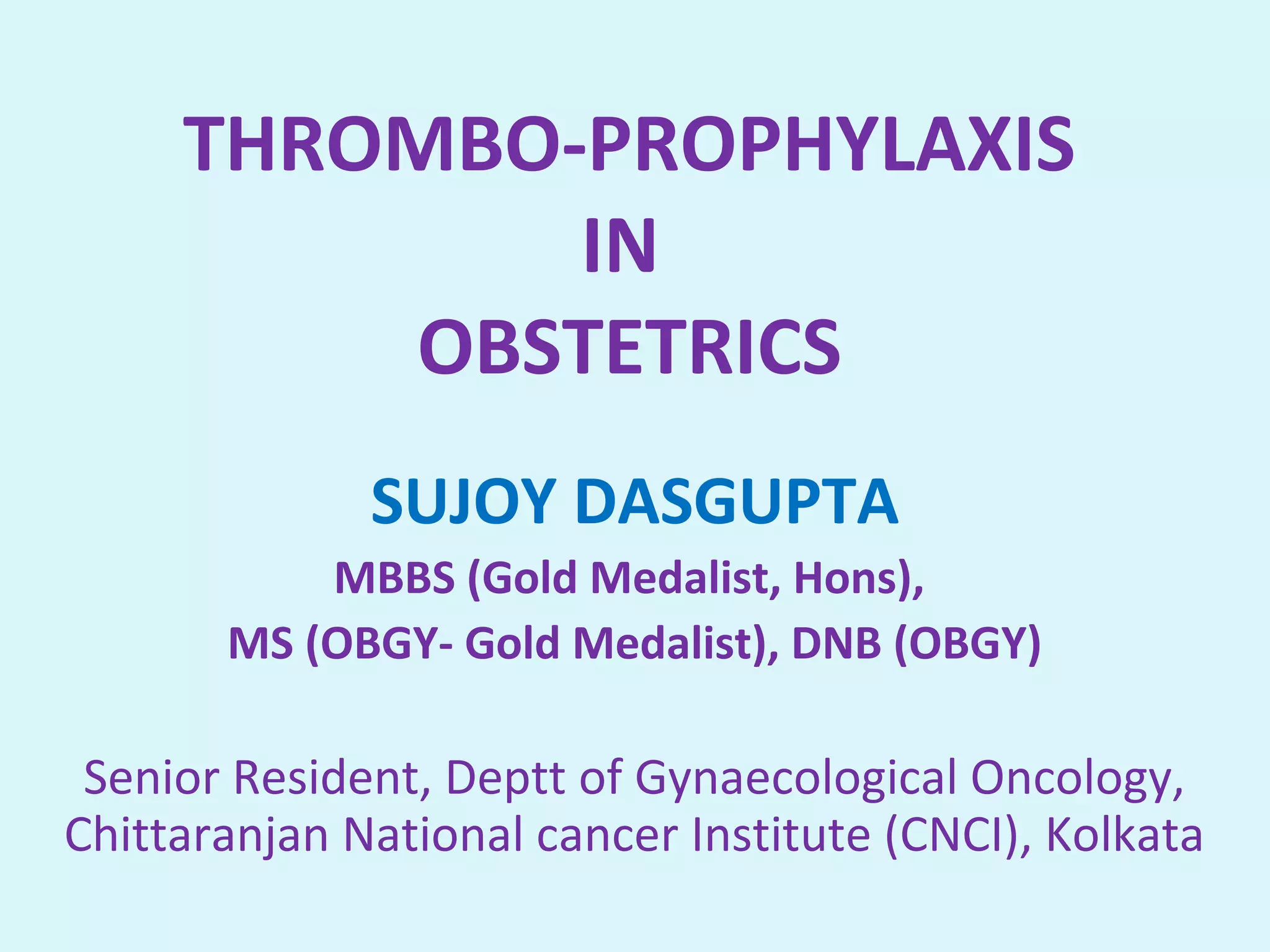 THROMBO-PROPHYLAXIS
IN
OBSTETRICS

SUJOY DASGUPTA
MBBS (Gold Medalist, Hons),
MS (OBGY- Gold Medalist), DNB (OBGY)

Senior Resident, Deptt of Gynaecological Oncology, Chittaranjan National cancer Institute (CNCI), Kolkata